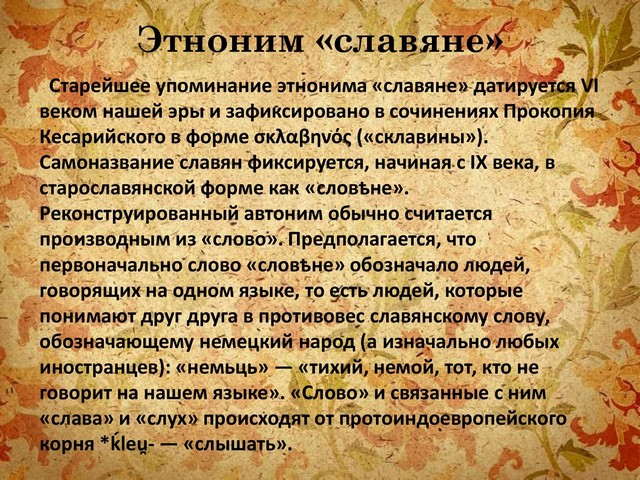 Этноним «славяне»

Старейшее упоминание этнонима «славяне» датируется VI веком нашей эры и зафиксировано в сочинениях Прокопия Кесарийского в форме σκλαβηνός («склавины»). Самоназвание славян фиксируется, начиная с IX века, в старославянской форме как «словѣне». Реконструированный автоним обычно считается производным из «слово». Предполагается, что первоначально слово «словѣне» обозначало людей, говорящих на одном языке, то есть людей, которые понимают друг друга в противовес славянскому слову, обозначающему немецкий народ (а изначально любых иностранцев): «немьць» — «тихий, немой, тот, кто не говорит на нашем языке». «Слово» и связанные с ним «слава» и «слух» происходят от протоиндоевропейского корня *ḱleu̯- — «слышать».